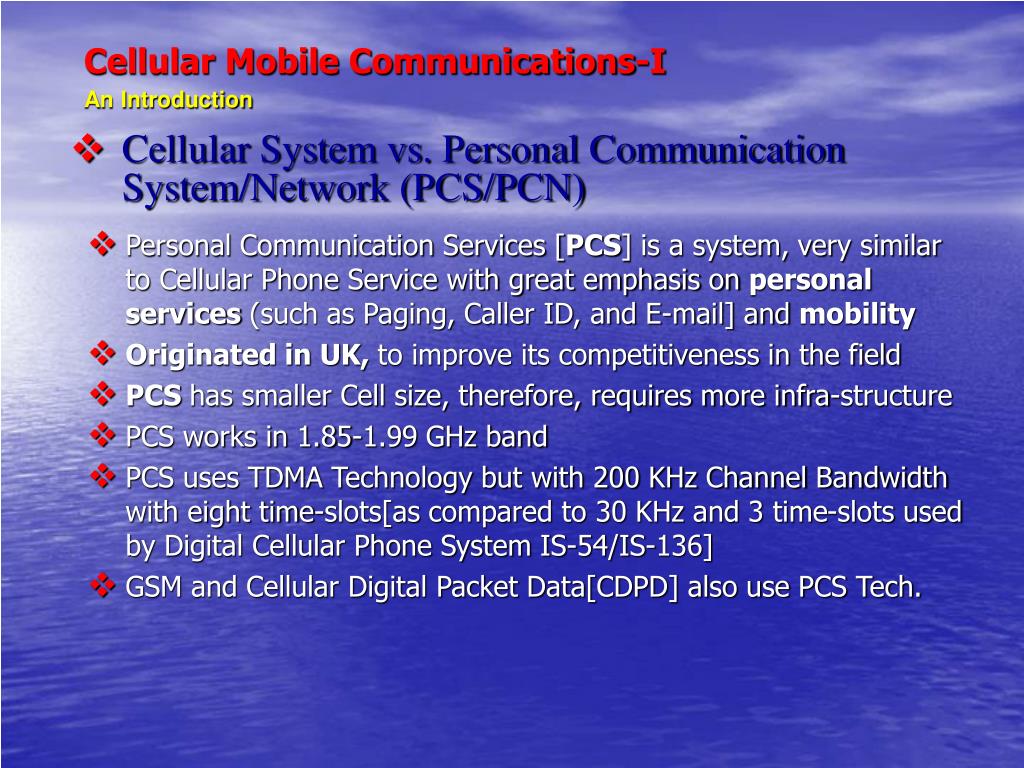 Cellular Mobile Communications-I
An Introduction

❖ Cellular System vs. Personal Communication System/Network (PCS/PCN)

❖ Personal Communication Services [PCS] is a system, very similar to Cellular Phone Service with great emphasis on personal services (such as Paging, Caller ID, and E-mail] and mobility
❖ Originated in UK, to improve its competitiveness in the field
❖ PCS has smaller Cell size, therefore, requires more infra-structure
❖ PCS works in 1.85-1.99 GHz band
❖ PCS uses TDMA Technology but with 200 KHz Channel Bandwidth with eight time-slots[as compared to 30 KHz and 3 time-slots used by Digital Cellular Phone System IS-54/IS-136]
❖ GSM and Cellular Digital Packet Data[CDPD] also use PCS Tech.